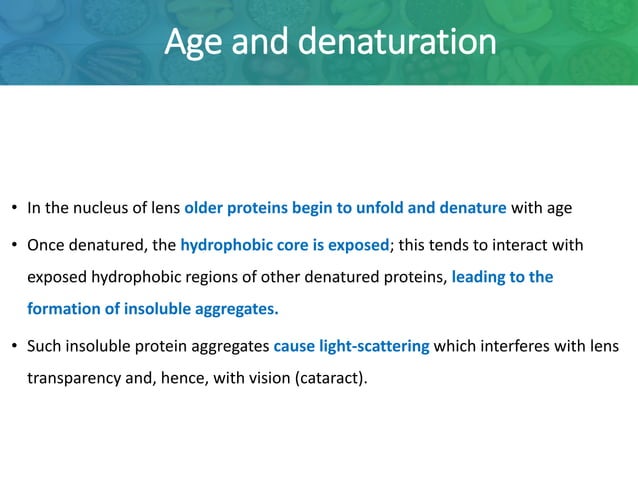 Age and denaturation

• In the nucleus of lens older proteins begin to unfold and denature with age

• Once denatured, the hydrophobic core is exposed; this tends to interact with exposed hydrophobic regions of other denatured proteins, leading to the formation of insoluble aggregates.

• Such insoluble protein aggregates cause light-scattering which interferes with lens transparency and, hence, with vision (cataract).